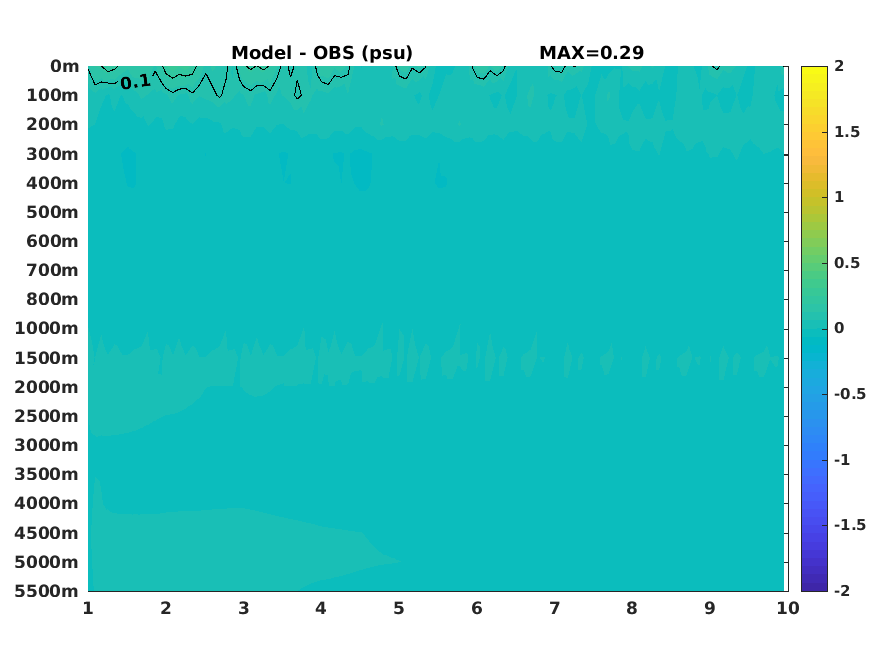 Model - OBS (psu) MAX=0.29

0m
100m
200m
300m
400m
500m
600m
700m
800m
1000m
1500m
2000m
2500m
3000m
3500m
4000m
4500m
5000m
5500m

0.1

1 2 3 4 5 6 7 8 9 10

2
1.5
1
0.5
0
-0.5
-1
-1.5
-2